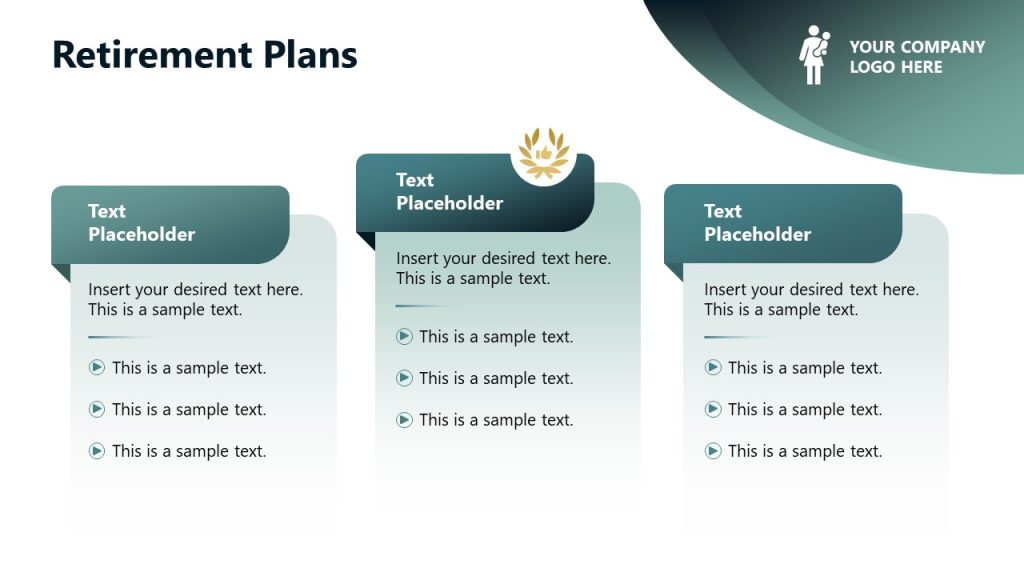 Retirement Plans

YOUR COMPANY LOGO HERE

Text Placeholder

Insert your desired text here. This is a sample text.

This is a sample text.

This is a sample text.

This is a sample text.

Text Placeholder

Insert your desired text here. This is a sample text.

This is a sample text.

This is a sample text.

This is a sample text.

Text Placeholder

Insert your desired text here. This is a sample text.

This is a sample text.

This is a sample text.

This is a sample text.